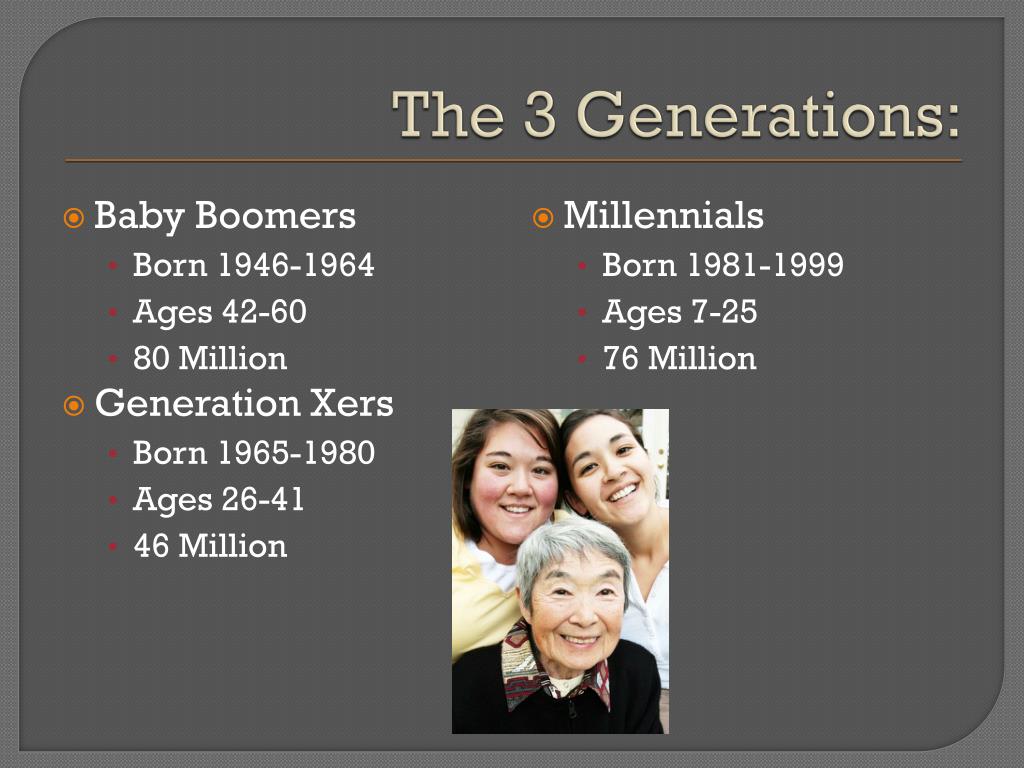 The 3 Generations:

Baby Boomers
- Born 1946-1964
- Ages 42-60
- 80 Million

Generation Xers
- Born 1965-1980
- Ages 26-41
- 46 Million

Millennials
- Born 1981-1999
- Ages 7-25
- 76 Million